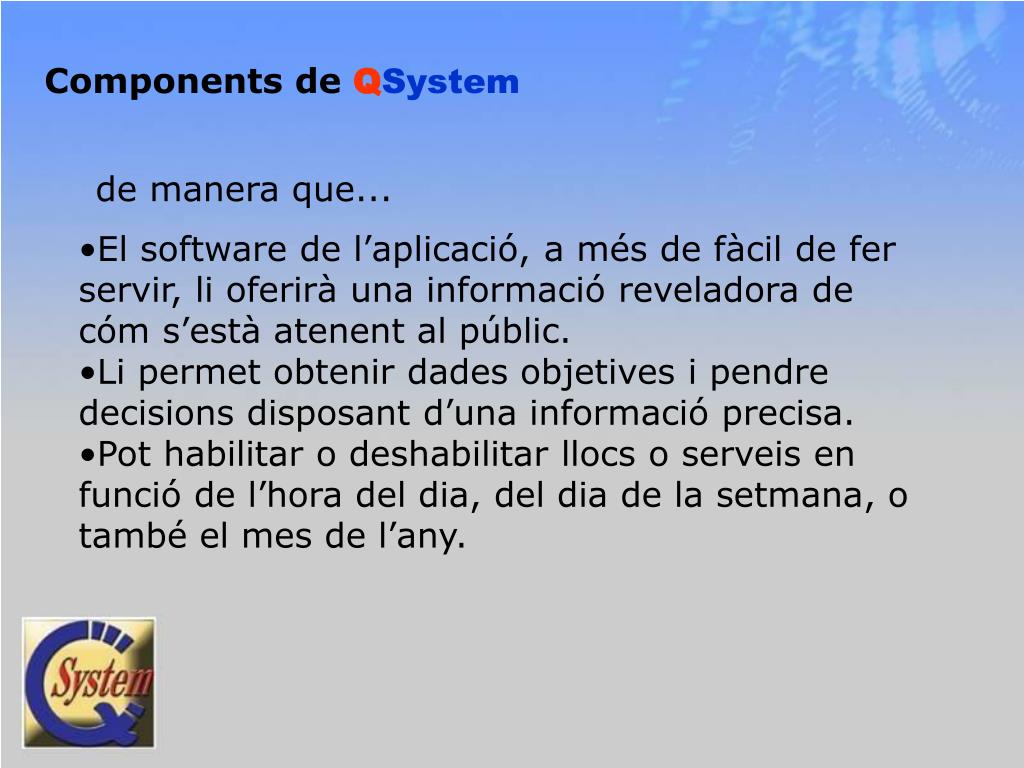 Components de QSystem

de manera que...

•El software de l’aplicació, a més de fàcil de fer servir, li oferirà una informació reveladora de cóm s’està atenent al públic.
•Li permet obtenir dades objetives i pendre decisions disposant d’una informació precisa.
•Pot habilitar o deshabilitar llocs o serveis en funció de l’hora del dia, del dia de la setmana, o també el mes de l’any.

System